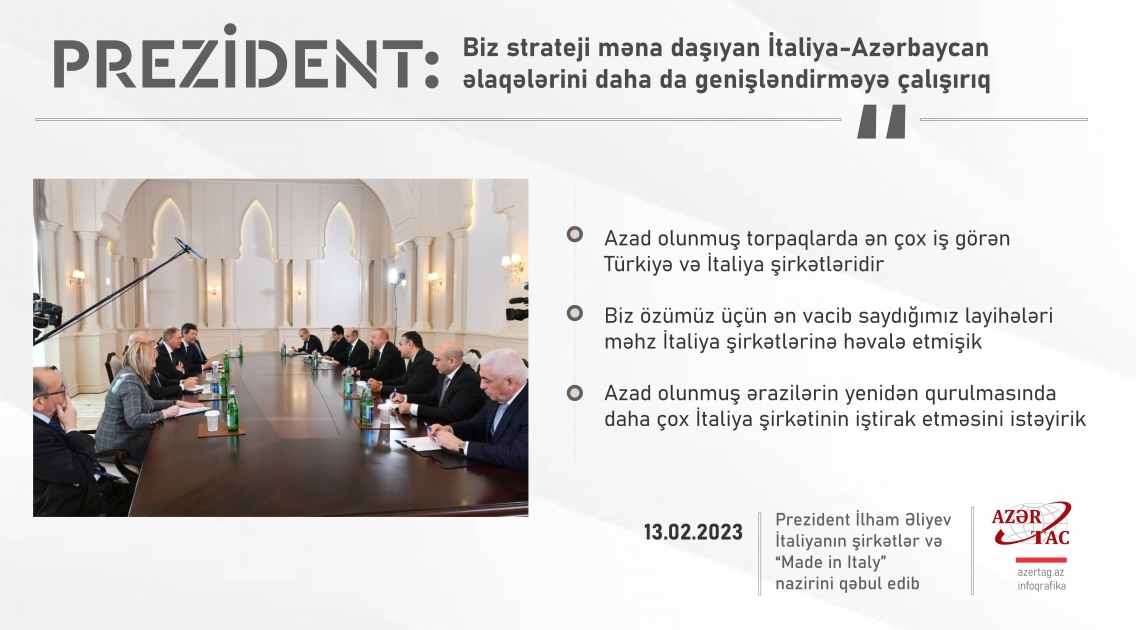 PREZİDENT: Biz strateji məna daşıyan İtaliya-Azərbaycan əlaqələrini daha da genişləndirməyə çalışırıq

Azad olunmuş torpaqlarda ən çox iş görən Türkiyə və İtaliya şirkətləridir

Biz özümüz üçün ən vacib saydığımız layihələri məhz İtaliya şirkətlərinə həvalə etmişik

Azad olunmuş ərazilərin yenidən qurulmasında daha çox İtaliya şirkətinin iştirak etməsini istəyirik

13.02.2023

Prezident İlham Əliyev İtaliyanın şirkətlər və "Made in Italy" nazirini qəbul edib

AZƏR TAC
azertag.az
infoqrafika